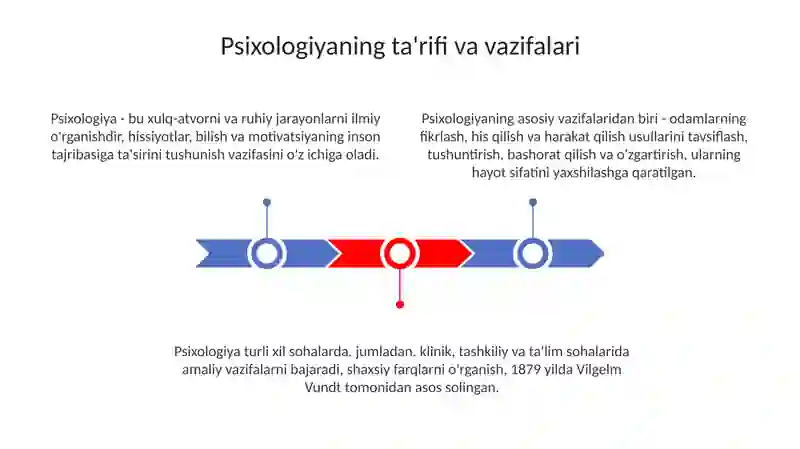 Psixologiyaning ta'rifi va vazifalari

Psixologiya - bu xulq-atvorni va ruhiy jarayonlarni ilmiy o'rganishdir, hissiyotlar, bilish va motivatsiyaning inson tajribasiga ta'sirini tushunish vazifasini o'z ichiga oladi.

Psixologiyaning asosiy vazifalaridan biri - odamlarning fikrlash, his qilish va harakat qilish usullarini tavsiflash, tushuntirish, bashorat qilish va o'zgartirish, ularning hayot sifatini yaxshilashga qaratilgan.

Psixologiya turli xil sohalarda, jumladan, klinik, tashkiliy va ta'lim sohalarida amaliy vazifalarni bajaradi, shaxsiy farqlarni o'rganish, 1879 yilda Vilgelm Vundt tomonidan asos solingan.